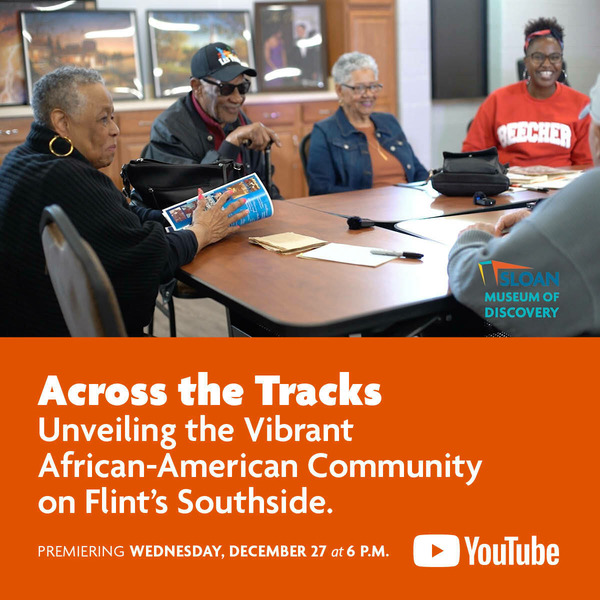 BEECHER

SLOAN MUSEUM OF DISCOVERY

Across the Tracks
Unveiling the Vibrant African-American Community on Flint's Southside.

PREMIERING WEDNESDAY, DECEMBER 27 at 6 P.M.

YouTube